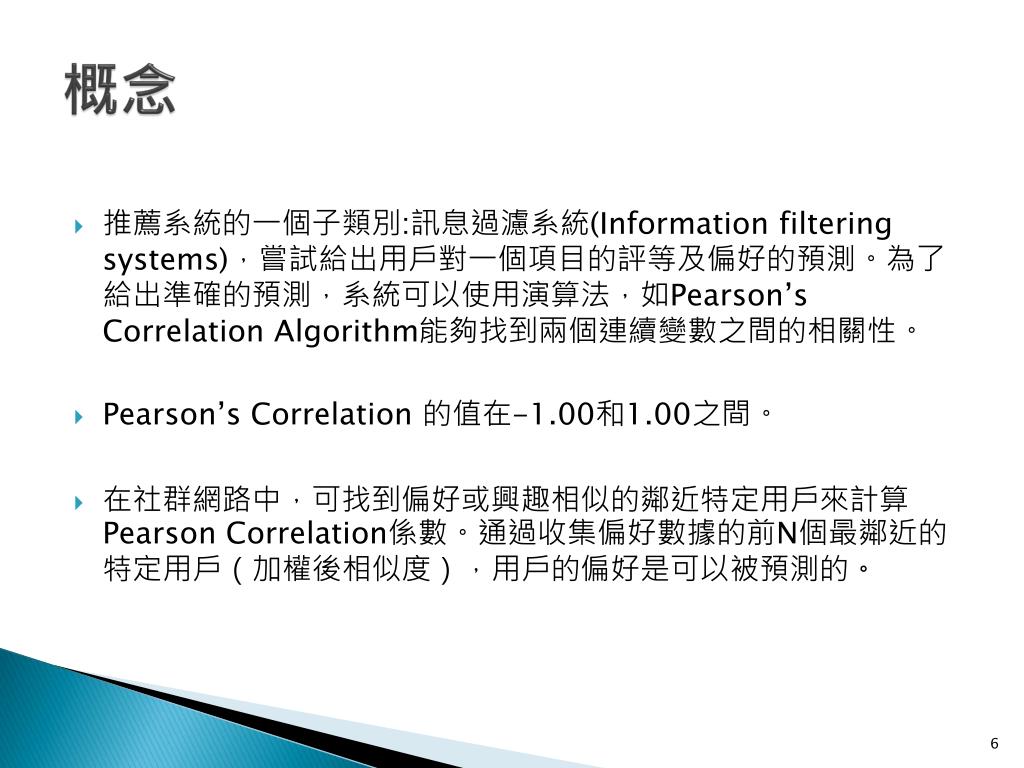 概念

推薦系統的一個子類別:訊息過濾系統(Information filtering systems)，嘗試給出用戶對一個項目的評等及偏好的預測。為了給出準確的預測，系統可以使用演算法，如Pearson’s Correlation Algorithm能夠找到兩個連續變數之間的相關性。

Pearson’s Correlation 的值在-1.00和1.00之間。

在社群網路中，可找到偏好或興趣相似的鄰近特定用戶來計算Pearson Correlation係數。通過收集偏好數據的前N個最鄰近的特定用戶（加權後相似度），用戶的偏好是可以被預測的。

6